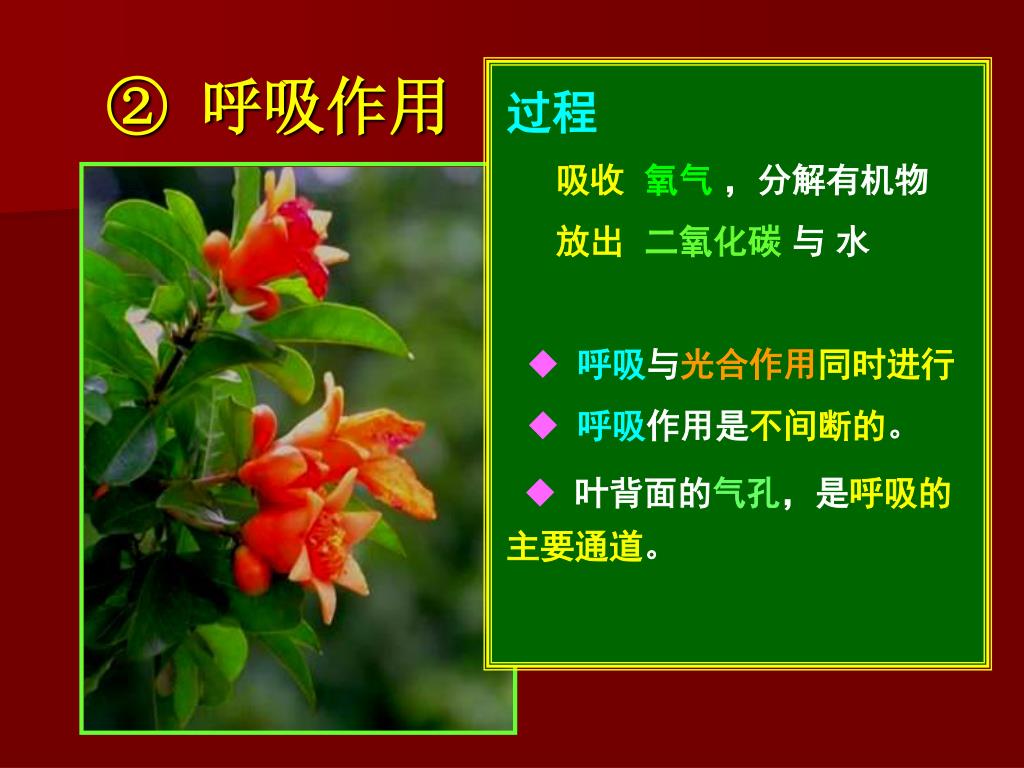 ② 呼吸作用

过程

吸收 氧气，分解有机物

放出 二氧化碳 与 水

◆ 呼吸与光合作用同时进行

◆ 呼吸作用是不间断的。

◆ 叶背面的气孔，是呼吸的主要通道。